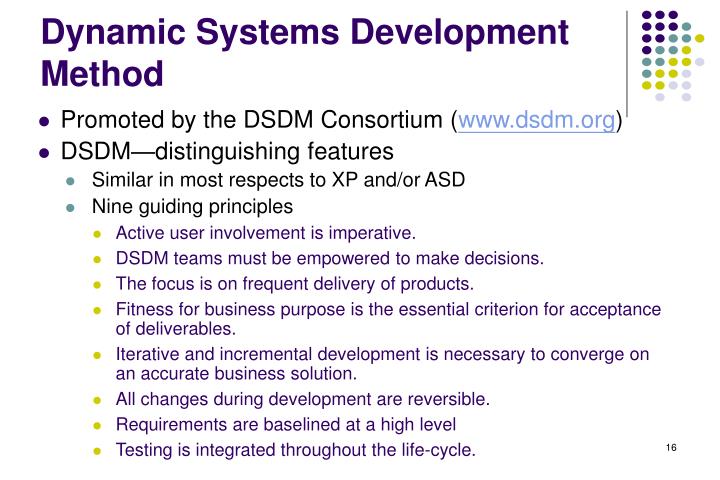 Dynamic Systems Development Method

- Promoted by the DSDM Consortium (www.dsdm.org)
- DSDM—distinguishing features
  - Similar in most respects to XP and/or ASD
  - Nine guiding principles
    - Active user involvement is imperative.
    - DSDM teams must be empowered to make decisions.
    - The focus is on frequent delivery of products.
    - Fitness for business purpose is the essential criterion for acceptance of deliverables.
    - Iterative and incremental development is necessary to converge on an accurate business solution.
    - All changes during development are reversible.
    - Requirements are baselined at a high level
    - Testing is integrated throughout the life-cycle.

16